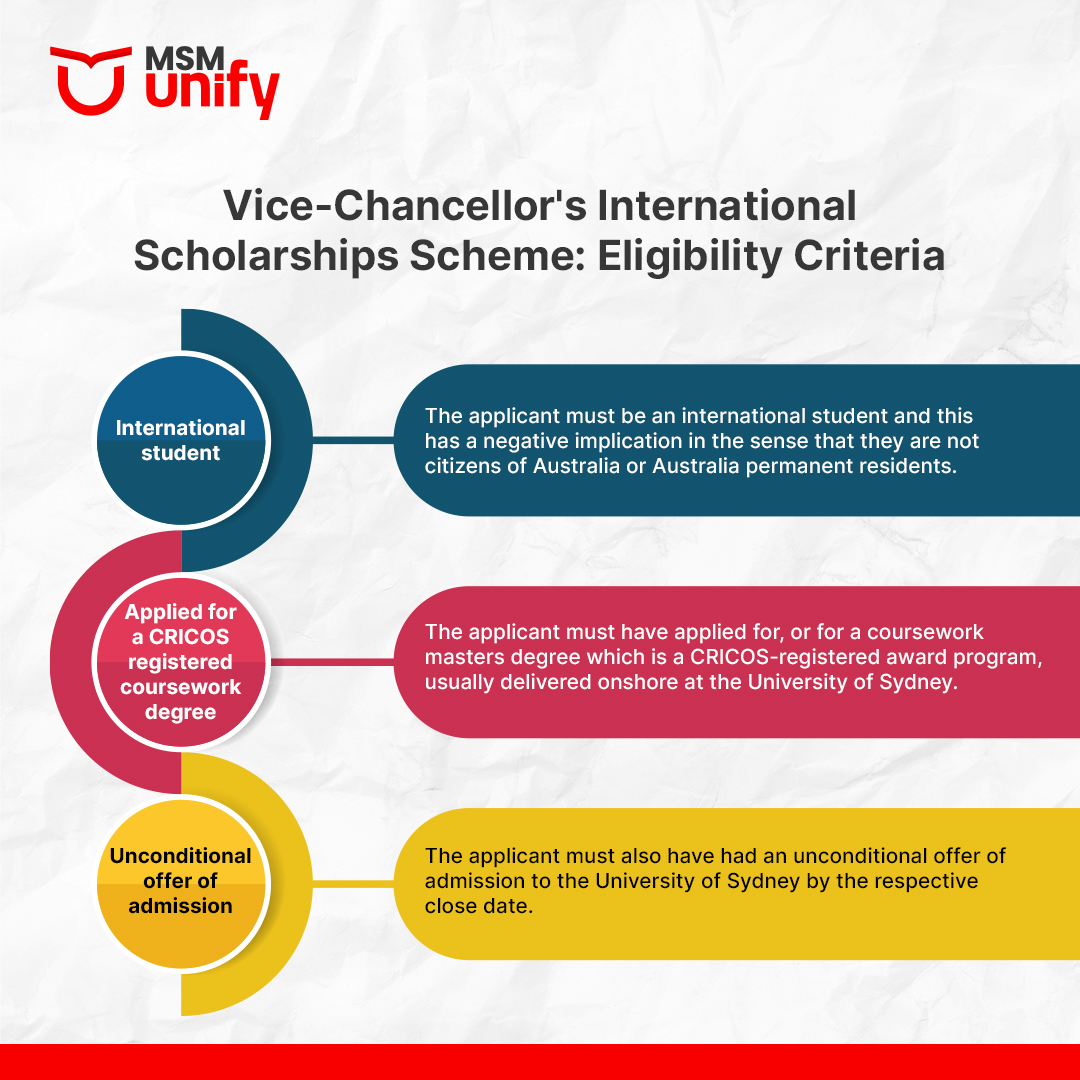 MSM unify

Vice-Chancellor's International Scholarships Scheme: Eligibility Criteria

International student

The applicant must be an international student and this has a negative implication in the sense that they are not citizens of Australia or Australia permanent residents.

Applied for a CRICOS registered coursework degree

The applicant must have applied for, or for a coursework masters degree which is a CRICOS-registered award program, usually delivered onshore at the University of Sydney.

Unconditional offer of admission

The applicant must also have had an unconditional offer of admission to the University of Sydney by the respective close date.